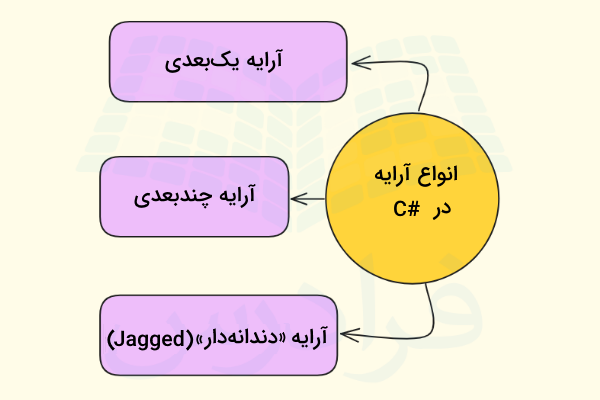 انواع آرایه در C#

آرایه یک‌بعدی

آرایه چندبعدی

آرایه «دندانه‌دار»(Jagged)